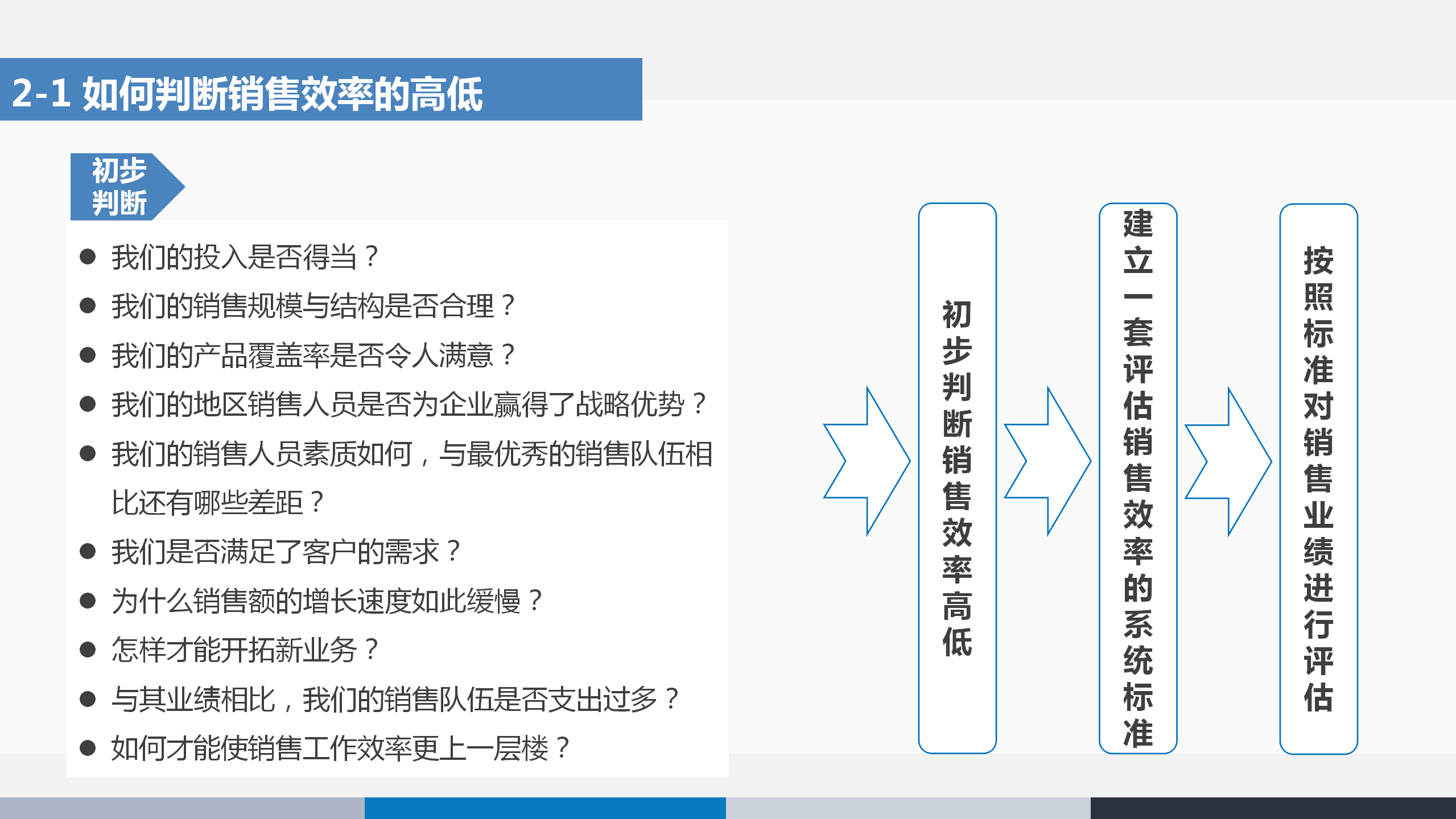 2-1 如何判断销售效率的高低

初步判断

● 我们的投入是否得当？
● 我们的销售规模与结构是否合理？
● 我们的产品覆盖率是否令人满意？
● 我们的地区销售人员是否为企业赢得了战略优势？
● 我们的销售人员素质如何，与最优秀的销售队伍相比还有哪些差距？
● 我们是否满足了客户的需求？
● 为什么销售额的增长速度如此缓慢？
● 怎样才能开拓新业务？
● 与其业绩相比，我们的销售队伍是否支出过多？
● 如何才能使销售工作效率更上一层楼？

初步判断销售效率高低

建立一套评估销售效率的系统标准

按照标准对销售业绩进行评估